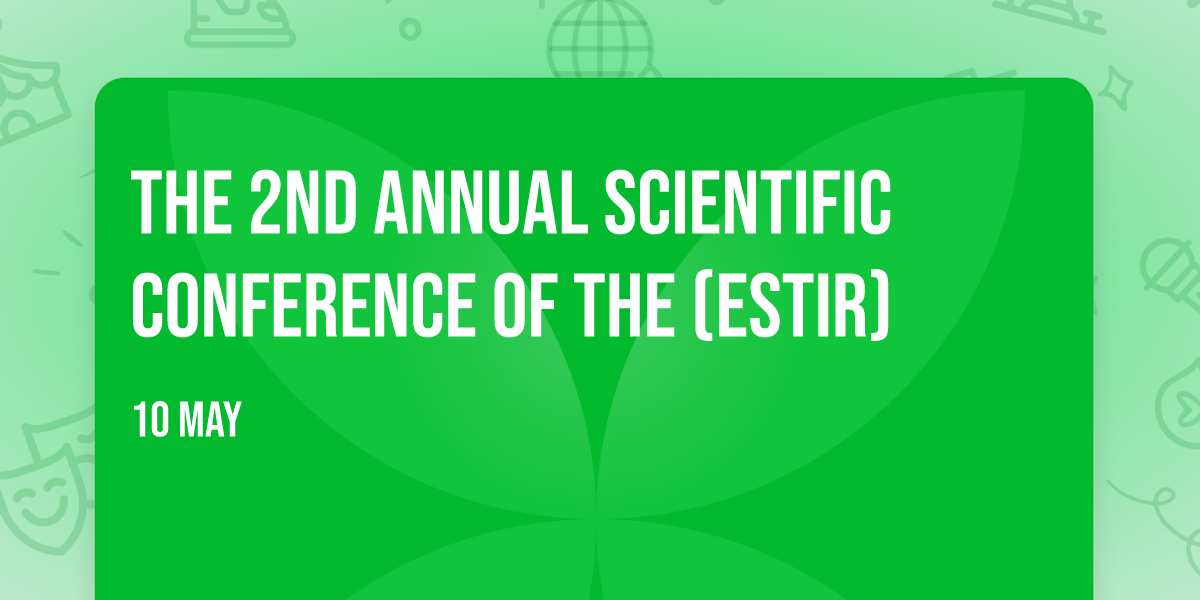 THE 2ND ANNUAL SCIENTIFIC CONFERENCE OF THE (ESTIR)

10 MAY